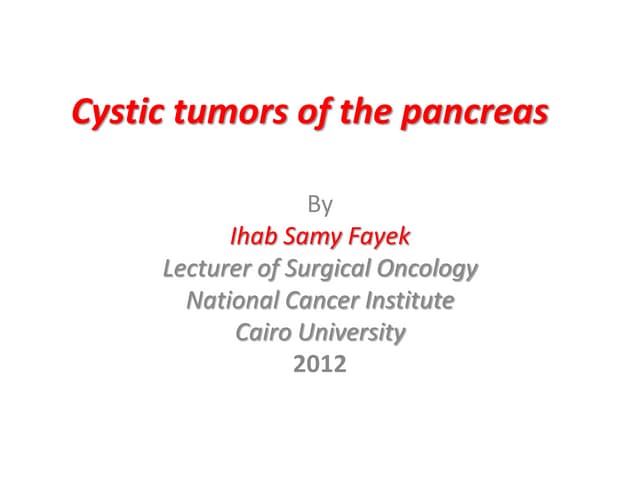 Cystic tumors of the pancreas

By
Ihab Samy Fayek
Lecturer of Surgical Oncology
National Cancer Institute
Cairo University
2012